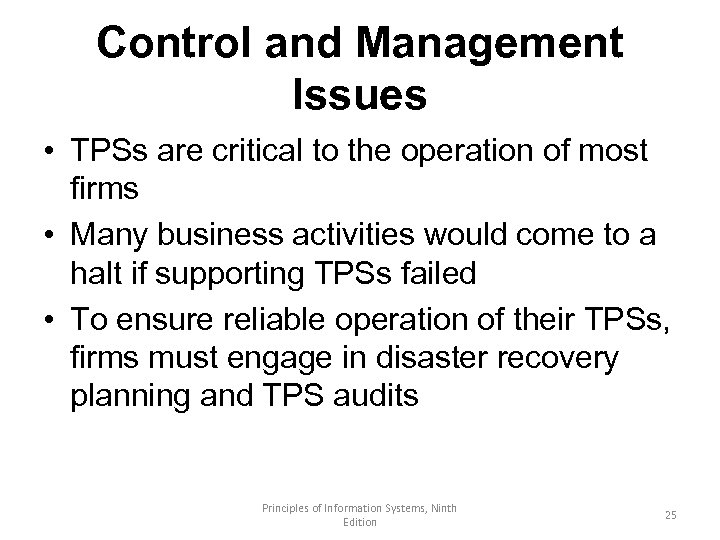 Control and Management Issues

• TPSs are critical to the operation of most firms
• Many business activities would come to a halt if supporting TPSs failed
• To ensure reliable operation of their TPSs, firms must engage in disaster recovery planning and TPS audits

Principles of Information Systems, Ninth Edition

25